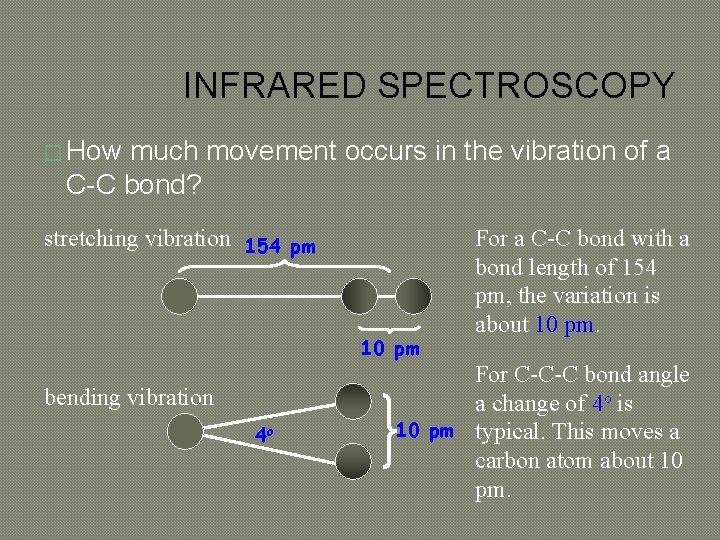 INFRARED SPECTROSCOPY

□ How much movement occurs in the vibration of a C-C bond?

stretching vibration

154 pm

10 pm

bending vibration

$4^o$

10 pm

For a C-C bond with a bond length of 154 pm, the variation is about 10 pm.

For C-C-C bond angle a change of $4^o$ is typical. This moves a carbon atom about 10 pm.